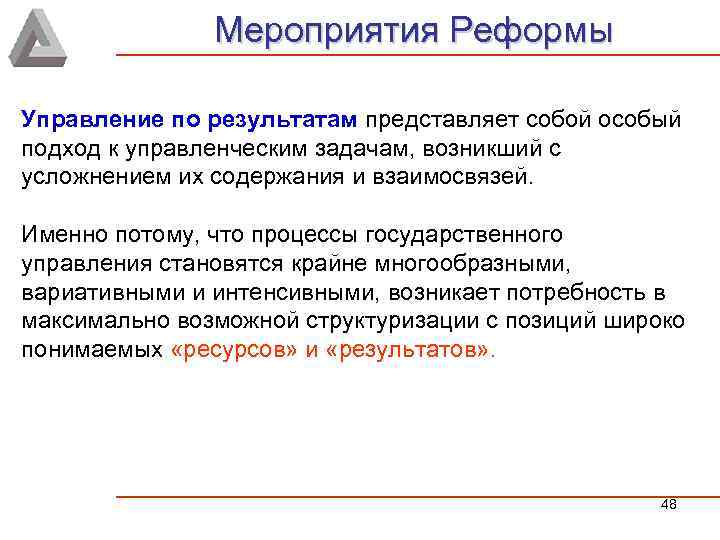 Мероприятия Реформы

Управление по результатам представляет собой особый подход к управленческим задачам, возникший с усложнением их содержания и взаимосвязей.

Именно потому, что процессы государственного управления становятся крайне многообразными, вариативными и интенсивными, возникает потребность в максимально возможной структуризации с позиций широко понимаемых «ресурсов» и «результатов».

48